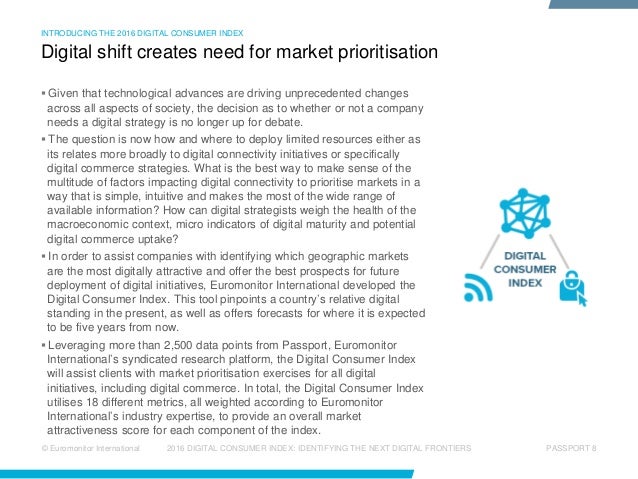 INTRODUCING THE 2016 DIGITAL CONSUMER INDEX

Digital shift creates need for market prioritisation

▪ Given that technological advances are driving unprecedented changes across all aspects of society, the decision as to whether or not a company needs a digital strategy is no longer up for debate.

▪ The question is now how and where to deploy limited resources either as its relates more broadly to digital connectivity initiatives or specifically digital commerce strategies. What is the best way to make sense of the multitude of factors impacting digital connectivity to prioritise markets in a way that is simple, intuitive and makes the most of the wide range of available information? How can digital strategists weigh the health of the macroeconomic context, micro indicators of digital maturity and potential digital commerce uptake?

▪ In order to assist companies with identifying which geographic markets are the most digitally attractive and offer the best prospects for future deployment of digital initiatives, Euromonitor International developed the Digital Consumer Index. This tool pinpoints a country's relative digital standing in the present, as well as offers forecasts for where it is expected to be five years from now.

▪ Leveraging more than 2,500 data points from Passport, Euromonitor International's syndicated research platform, the Digital Consumer Index will assist clients with market prioritisation exercises for all digital initiatives, including digital commerce. In total, the Digital Consumer Index utilises 18 different metrics, all weighted according to Euromonitor International's industry expertise, to provide an overall market attractiveness score for each component of the index.

DIGITAL CONSUMER INDEX

© Euromonitor International 2016 DIGITAL CONSUMER INDEX: IDENTIFYING THE NEXT DIGITAL FRONTIERS PASSPORT 8